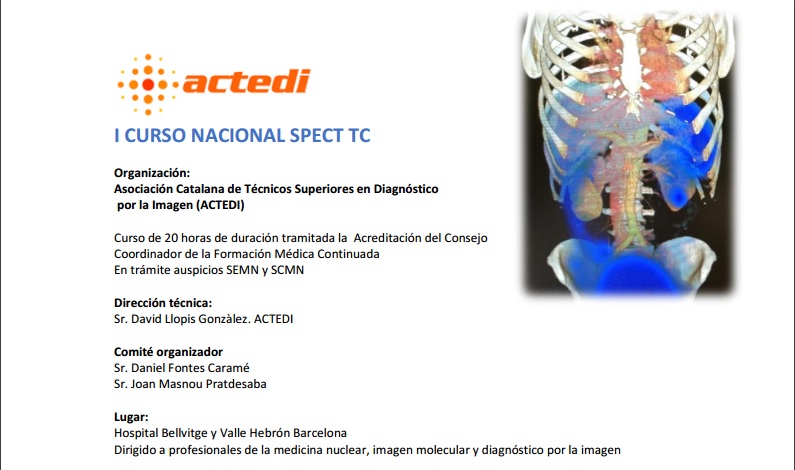 actedi

I CURSO NACIONAL SPECT TC

Organización:
Asociación Catalana de Técnicos Superiores en Diagnóstico por la Imagen (ACTEDI)

Curso de 20 horas de duración tramitada la Acreditación del Consejo Coordinador de la Formación Médica Continuada
En trámite auspicios SEMN y SCMN

Dirección técnica:
Sr. David Llopis Gonzàlez. ACTEDI

Comité organizador
Sr. Daniel Fontes Caramé
Sr. Joan Masnou Pratdesaba

Lugar:
Hospital Bellvitge y Valle Hebrón Barcelona
Dirigido a profesionales de la medicina nuclear, imagen molecular y diagnóstico por la imagen